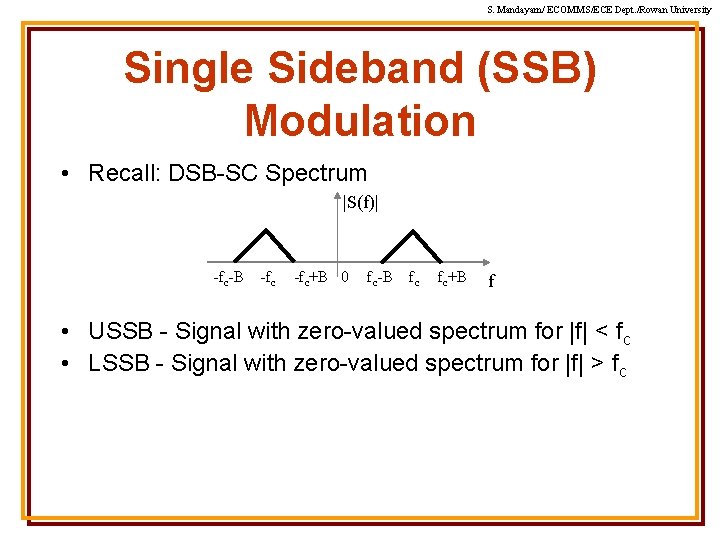 S. Mandayam/ ECOMMS/ECE Dept./Rowan University

Single Sideband (SSB) Modulation

• Recall: DSB-SC Spectrum

$|S(f)|$

$-f_c-B$ $-f_c$ $-f_c+B$ $0$ $f_c-B$ $f_c$ $f_c+B$ $f$

• USSB - Signal with zero-valued spectrum for $|f| < f_c$
• LSSB - Signal with zero-valued spectrum for $|f| > f_c$